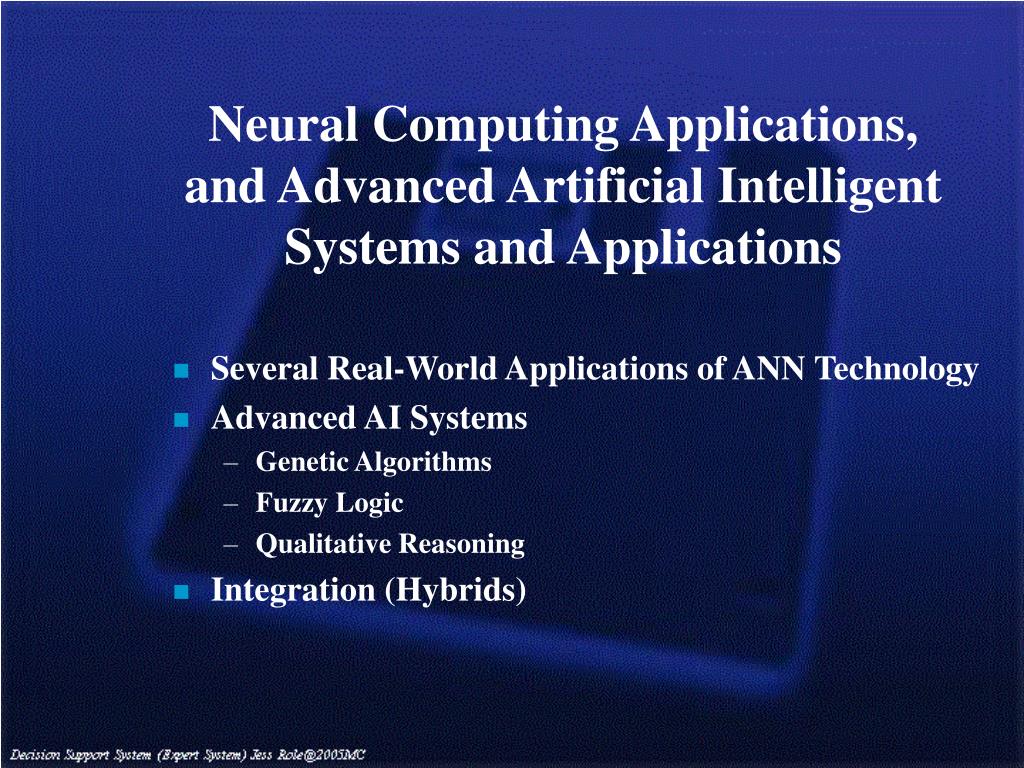 Neural Computing Applications, and Advanced Artificial Intelligent Systems and Applications

- Several Real-World Applications of ANN Technology
- Advanced AI Systems
  – Genetic Algorithms
  – Fuzzy Logic
  – Qualitative Reasoning
- Integration (Hybrids)

Decision Support System (Expert System) Jess Role@2005MC